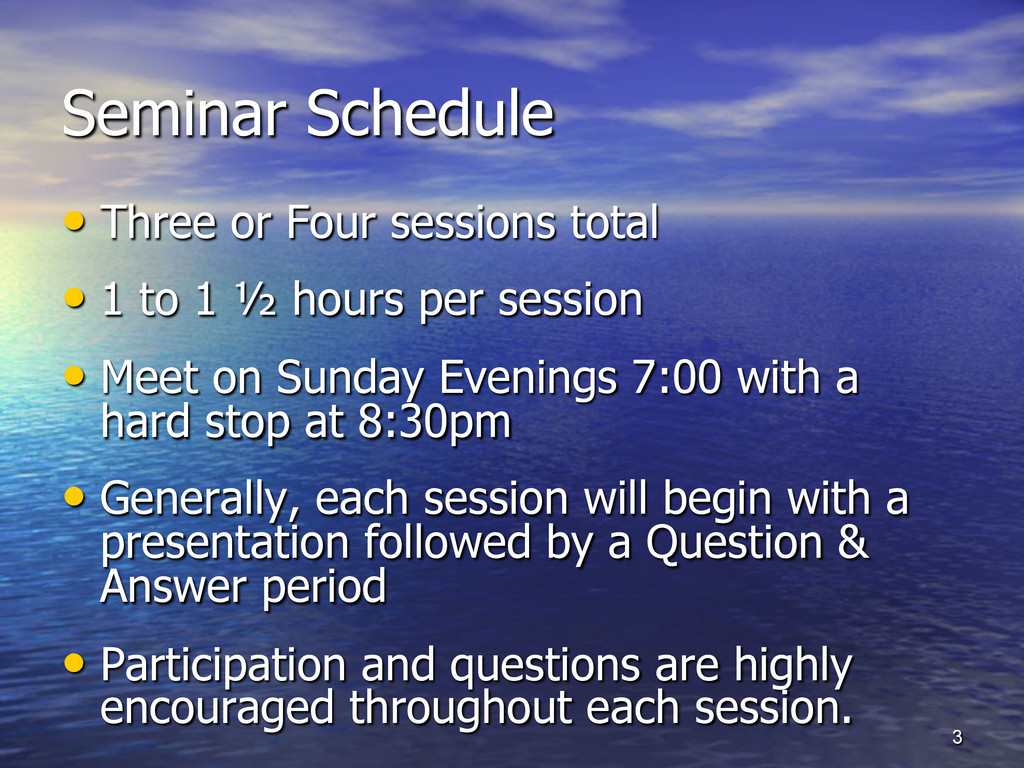 Seminar Schedule

• Three or Four sessions total

• 1 to 1 ½ hours per session

• Meet on Sunday Evenings 7:00 with a hard stop at 8:30pm

• Generally, each session will begin with a presentation followed by a Question & Answer period

• Participation and questions are highly encouraged throughout each session.

3